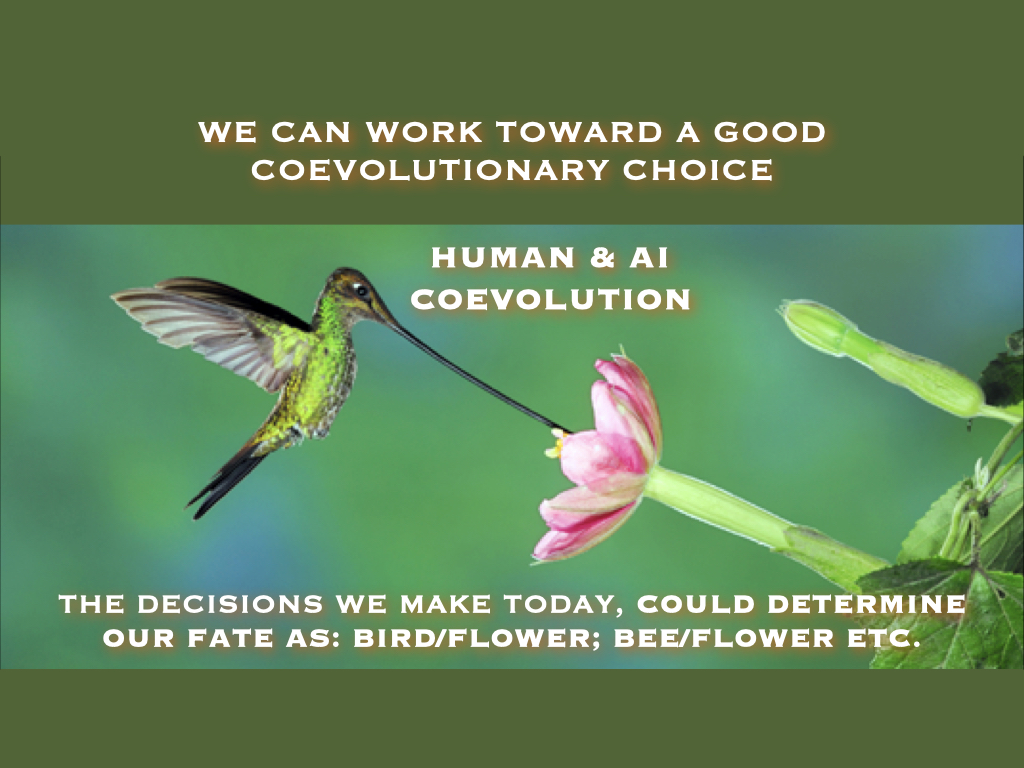 WE CAN WORK TOWARD A GOOD COEVOLUTIONARY CHOICE

HUMAN & AI
COEVOLUTION

THE DECISIONS WE MAKE TODAY, COULD DETERMINE OUR FATE AS: BIRD/FLOWER; BEE/FLOWER ETC.